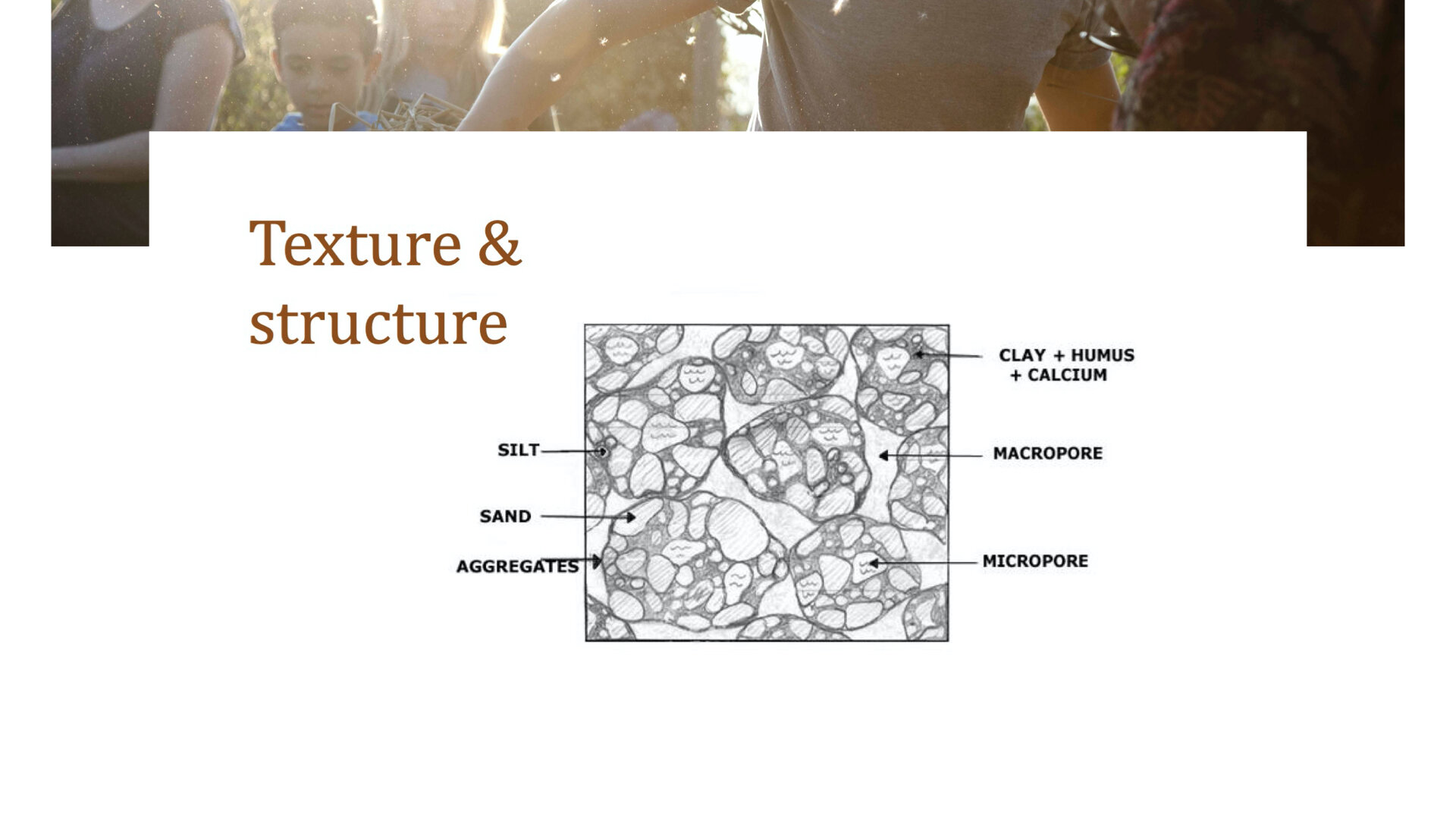 Texture & structure

SILT

SAND

AGGREGATES

CLAY + HUMUS + CALCIUM

MACROPORE

MICROPORE